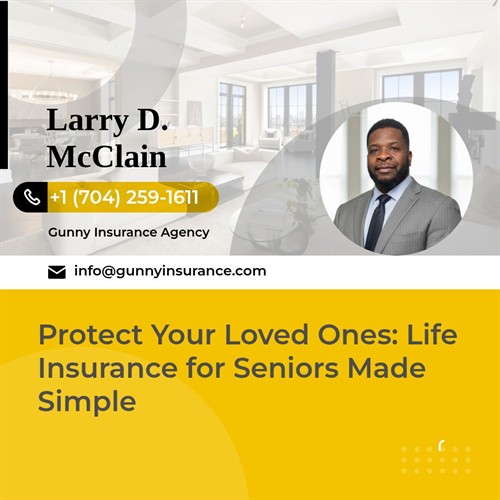 Larry D. McClain

+1 (704) 259-1611

Gunny Insurance Agency

info@gunnyinsurance.com

Protect Your Loved Ones: Life Insurance for Seniors Made Simple